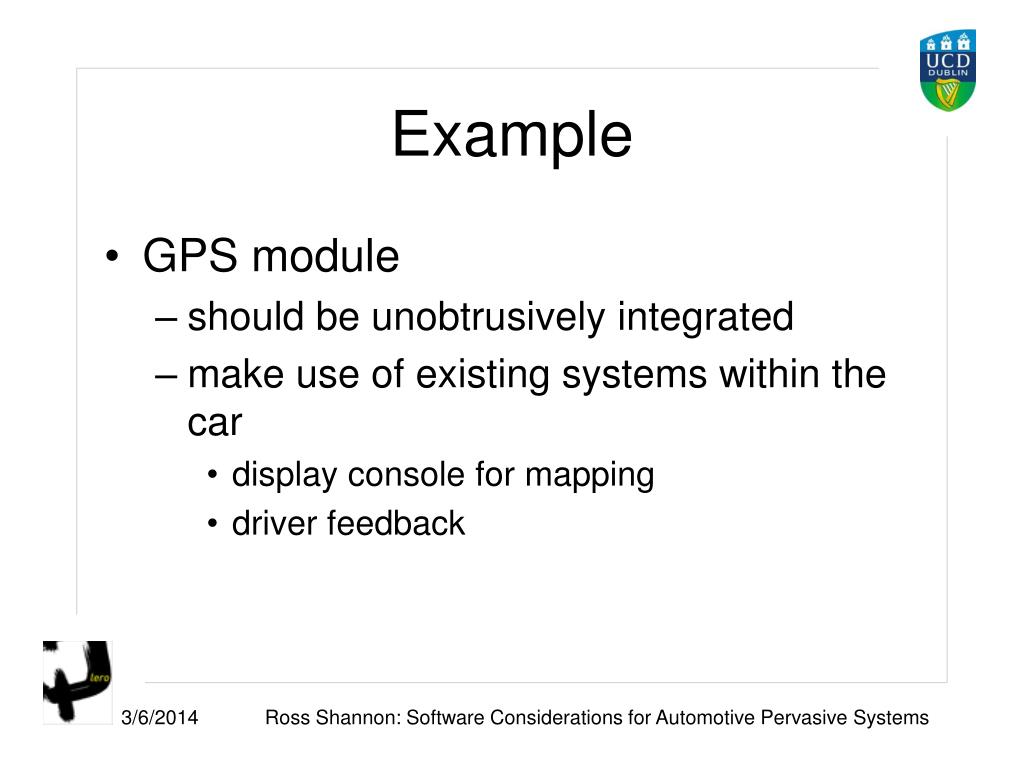 UCD
DUBLIN

Example

• GPS module
– should be unobtrusively integrated
– make use of existing systems within the car
• display console for mapping
• driver feedback

lero

3/6/2014 Ross Shannon: Software Considerations for Automotive Pervasive Systems